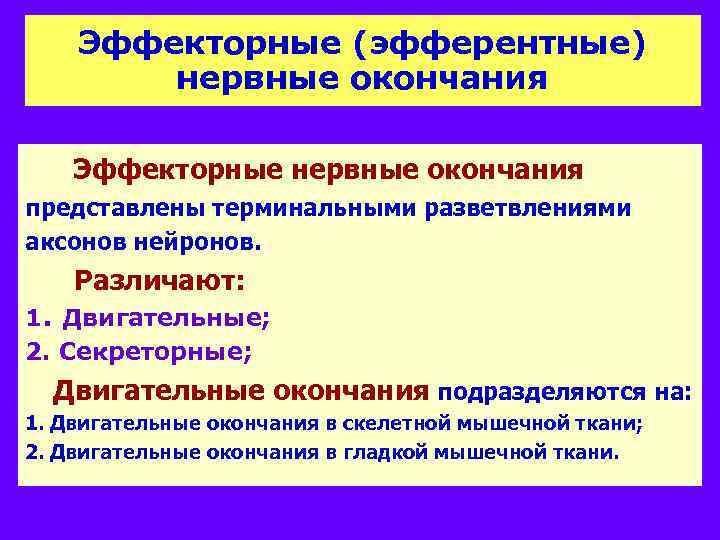 Эффекторные (эфферентные) нервные окончания

Эффекторные нервные окончания представлены терминальными разветвлениями аксонов нейронов.

Различают:

1. Двигательные;
2. Секреторные;

Двигательные окончания подразделяются на:

1. Двигательные окончания в скелетной мышечной ткани;
2. Двигательные окончания в гладкой мышечной ткани.